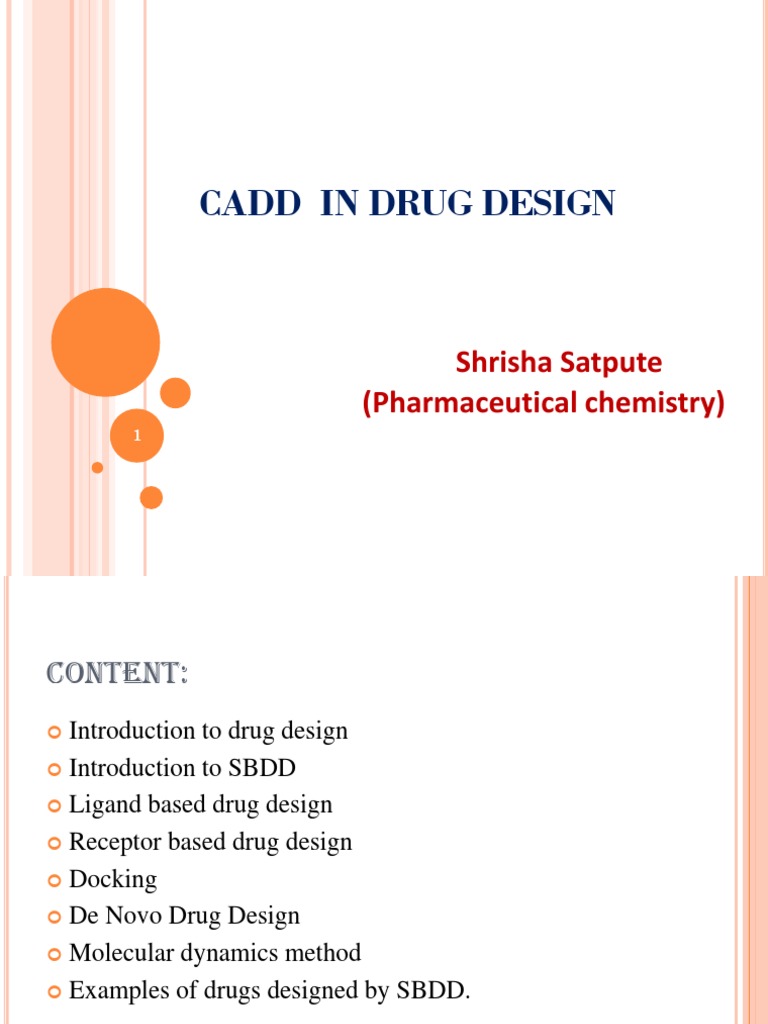 CADD IN DRUG DESIGN

Shrisha Satpute
(Pharmaceutical chemistry)

1

CONTENT:

Introduction to drug design
Introduction to SBDD
Ligand based drug design
Receptor based drug design
Docking
De Novo Drug Design
Molecular dynamics method
Examples of drugs designed by SBDD.